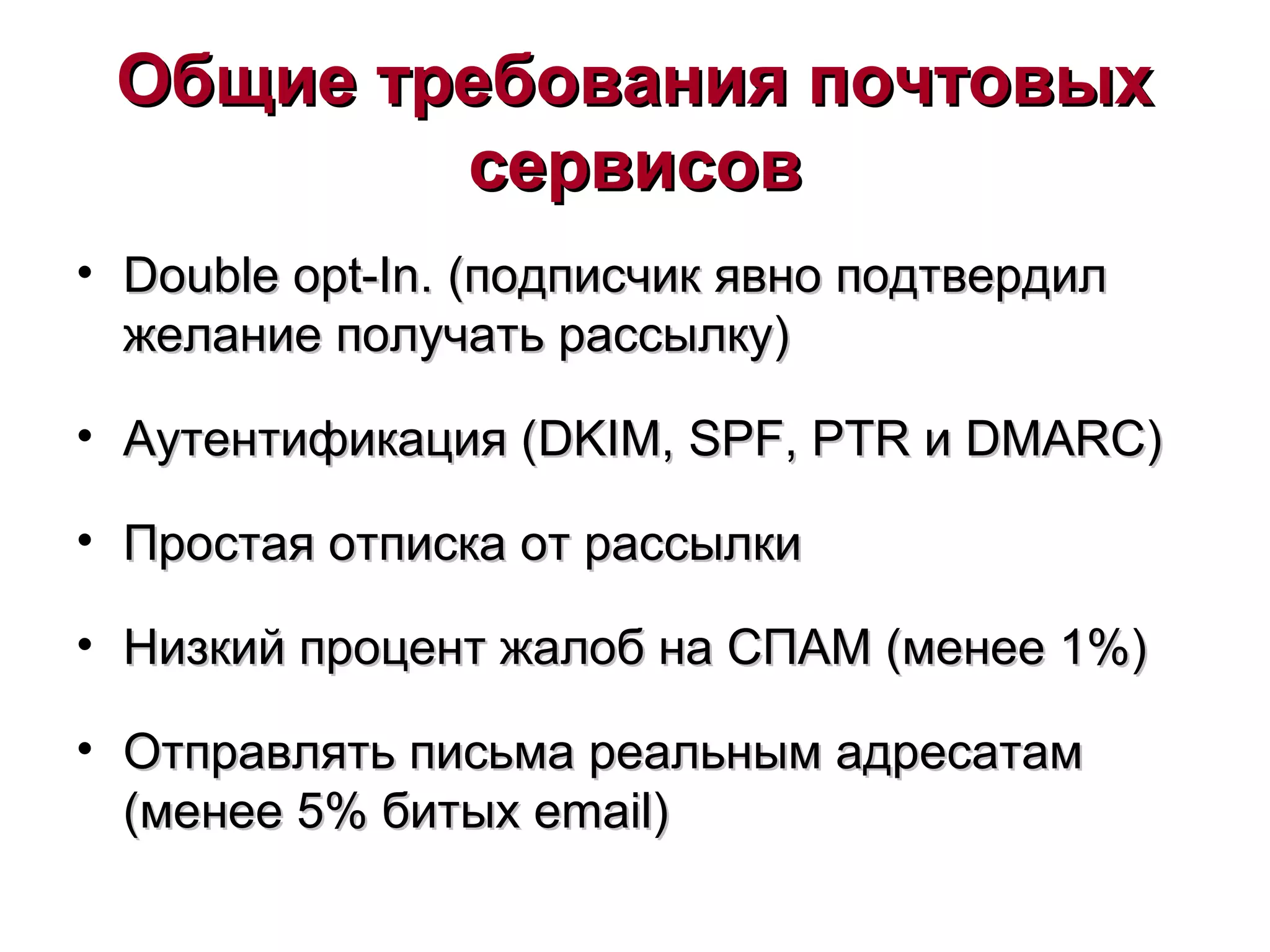 Общие требования почтовых сервисов

• Double opt-In. (подписчик явно подтвердил желание получать рассылку)

• Аутентификация (DKIM, SPF, PTR и DMARC)

• Простая отписка от рассылки

• Низкий процент жалоб на СПАМ (менее 1%)

• Отправлять письма реальным адресатам (менее 5% битых email)